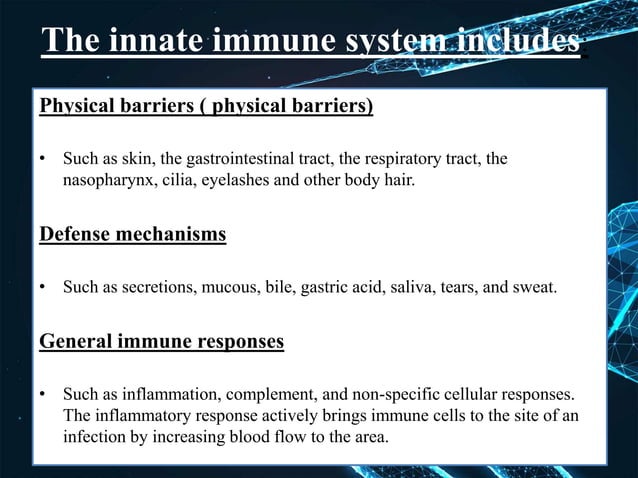 The innate immune system includes:

Physical barriers ( physical barriers)

• Such as skin, the gastrointestinal tract, the respiratory tract, the nasopharynx, cilia, eyelashes and other body hair.

Defense mechanisms

• Such as secretions, mucous, bile, gastric acid, saliva, tears, and sweat.

General immune responses

• Such as inflammation, complement, and non-specific cellular responses. The inflammatory response actively brings immune cells to the site of an infection by increasing blood flow to the area.